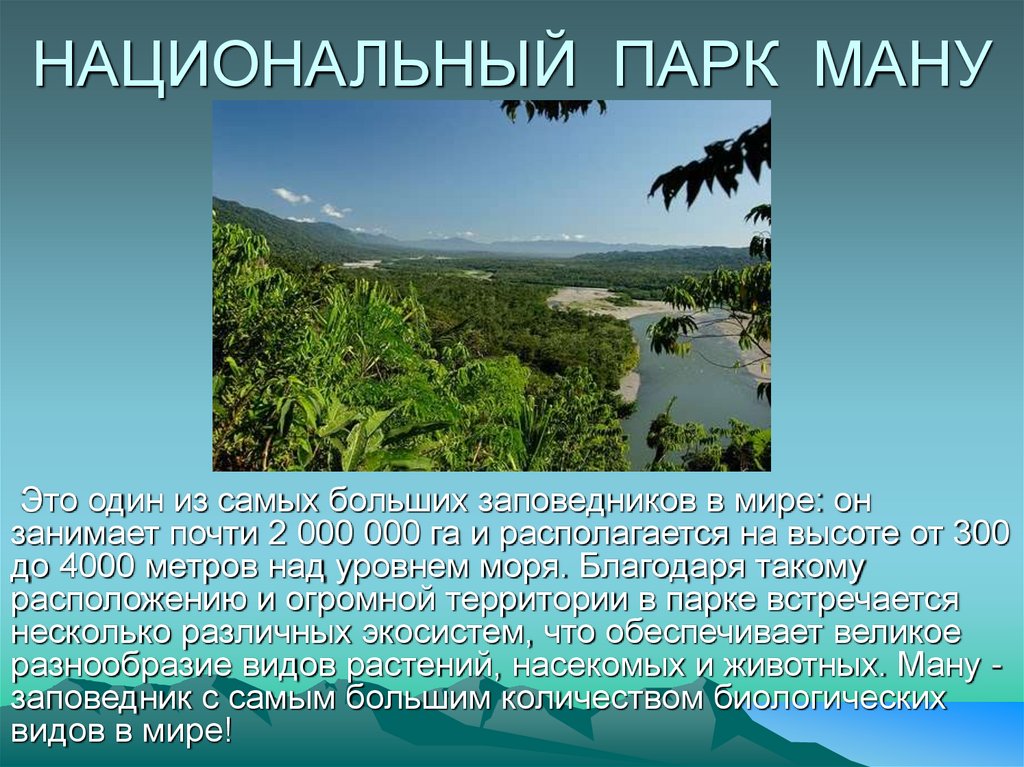 НАЦИОНАЛЬНЫЙ ПАРК МАНУ

Это один из самых больших заповедников в мире: он занимает почти 2 000 000 га и располагается на высоте от 300 до 4000 метров над уровнем моря. Благодаря такому расположению и огромной территории в парке встречается несколько различных экосистем, что обеспечивает великое разнообразие видов растений, насекомых и животных. Ману - заповедник с самым большим количеством биологических видов в мире!